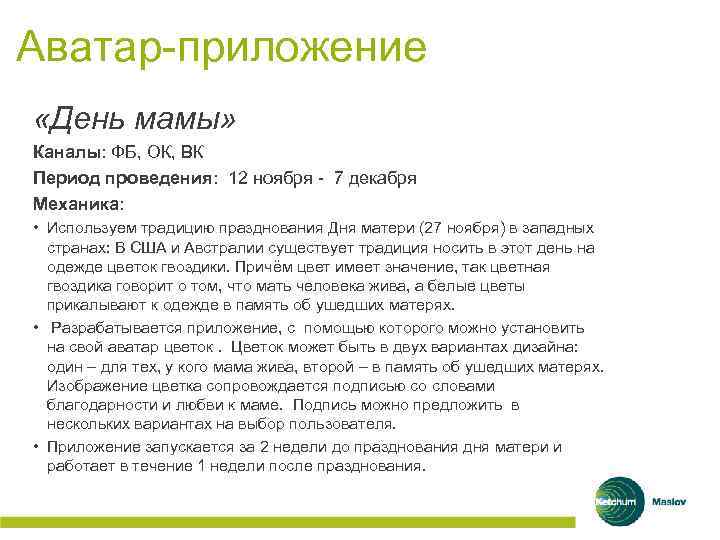 Аватар-приложение

«День мамы»

Каналы: ФБ, ОК, ВК

Период проведения: 12 ноября - 7 декабря

Механика:

• Используем традицию празднования Дня матери (27 ноября) в западных странах: В США и Австралии существует традиция носить в этот день на одежде цветок гвоздики. Причём цвет имеет значение, так цветная гвоздика говорит о том, что мать человека жива, а белые цветы прикалывают к одежде в память об ушедших матерях.

• Разрабатывается приложение, с помощью которого можно установить на свой аватар цветок . Цветок может быть в двух вариантах дизайна: один – для тех, у кого мама жива, второй – в память об ушедших матерях. Изображение цветка сопровождается подписью со словами благодарности и любви к маме. Подпись можно предложить в нескольких вариантах на выбор пользователя.

• Приложение запускается за 2 недели до празднования дня матери и работает в течение 1 недели после празднования.

Ketchum Maslov